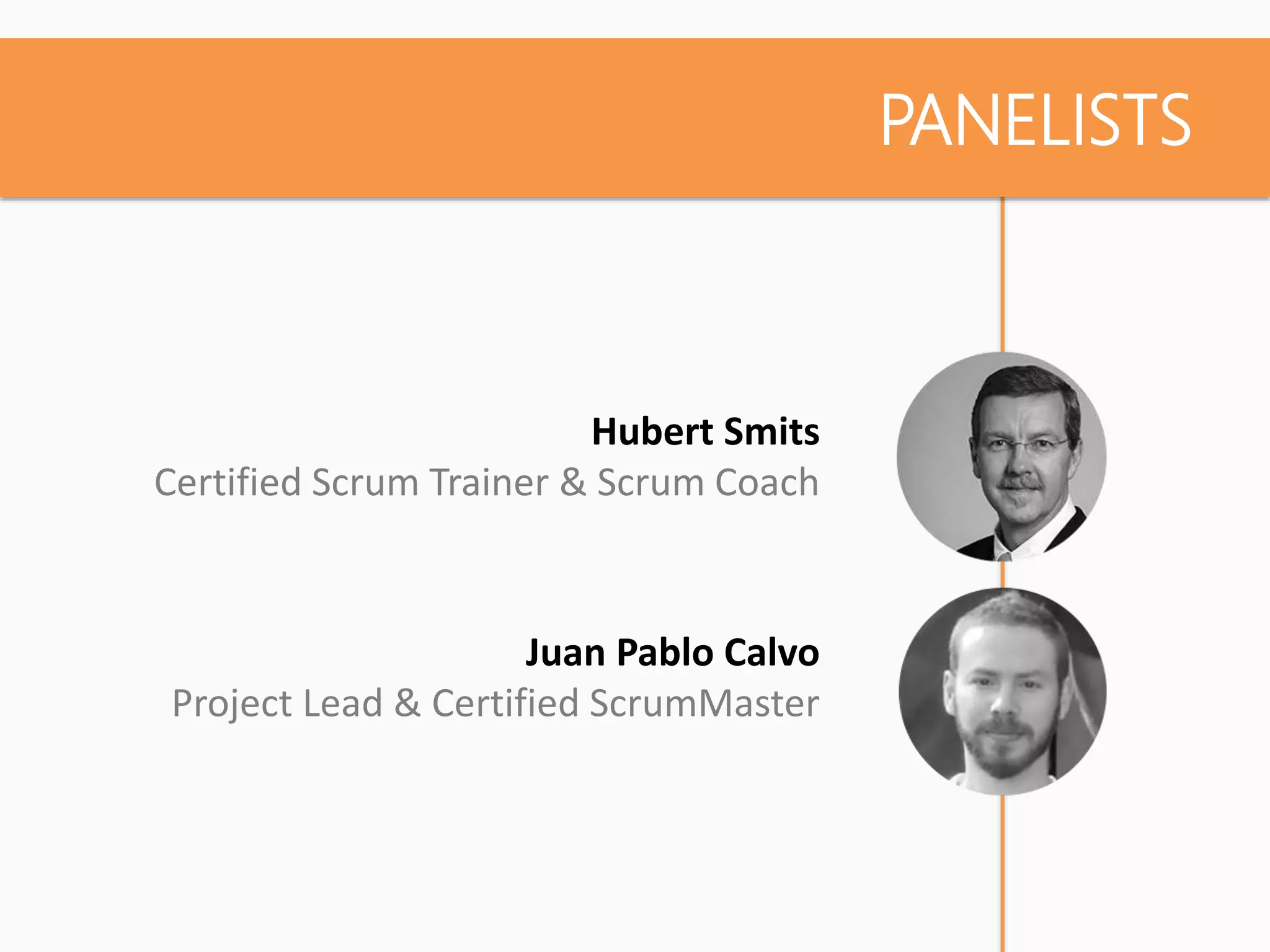 PANELISTS

Hubert Smits
Certified Scrum Trainer & Scrum Coach

Juan Pablo Calvo
Project Lead & Certified ScrumMaster